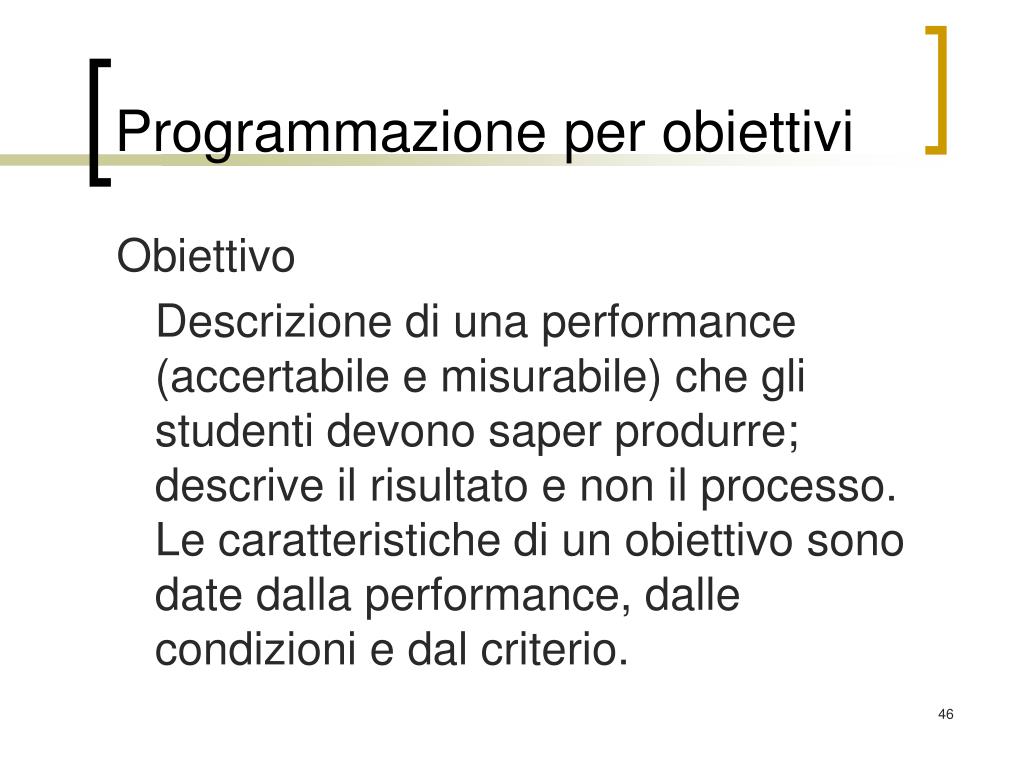 Programmazione per obiettivi

Obiettivo

Descrizione di una performance (accertabile e misurabile) che gli studenti devono saper produrre; descrive il risultato e non il processo. Le caratteristiche di un obiettivo sono date dalla performance, dalle condizioni e dal criterio.

46